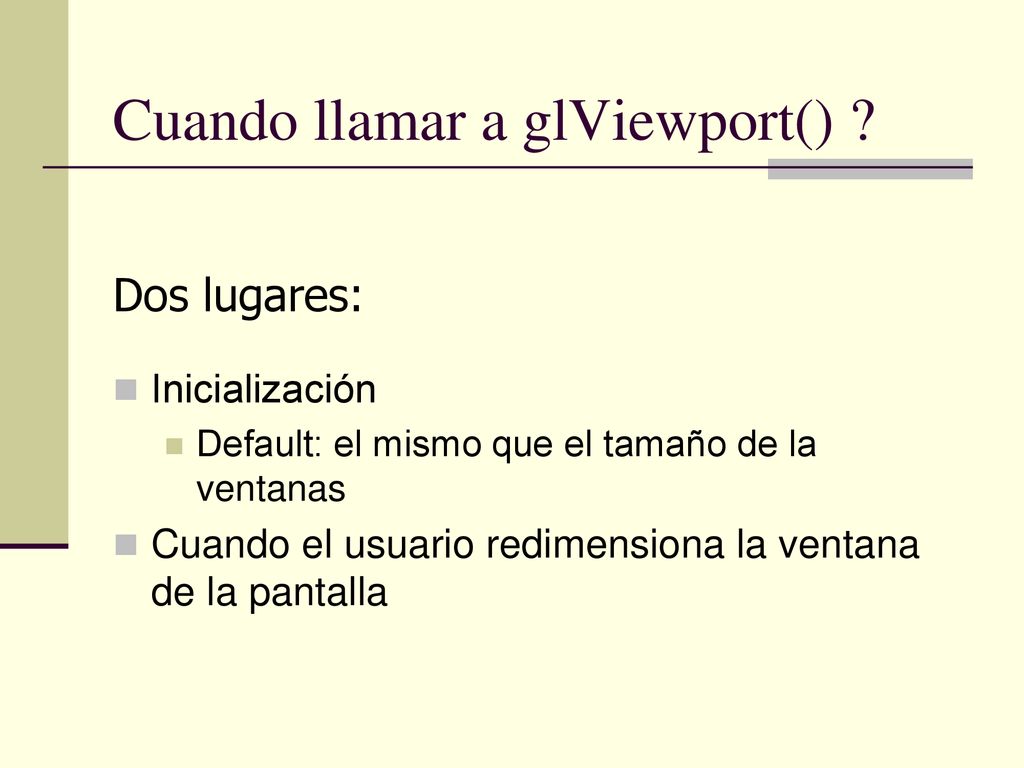 Cuando llamar a glViewport() ?

Dos lugares:

Inicialización

Default: el mismo que el tamaño de la ventanas

Cuando el usuario redimensiona la ventana de la pantalla